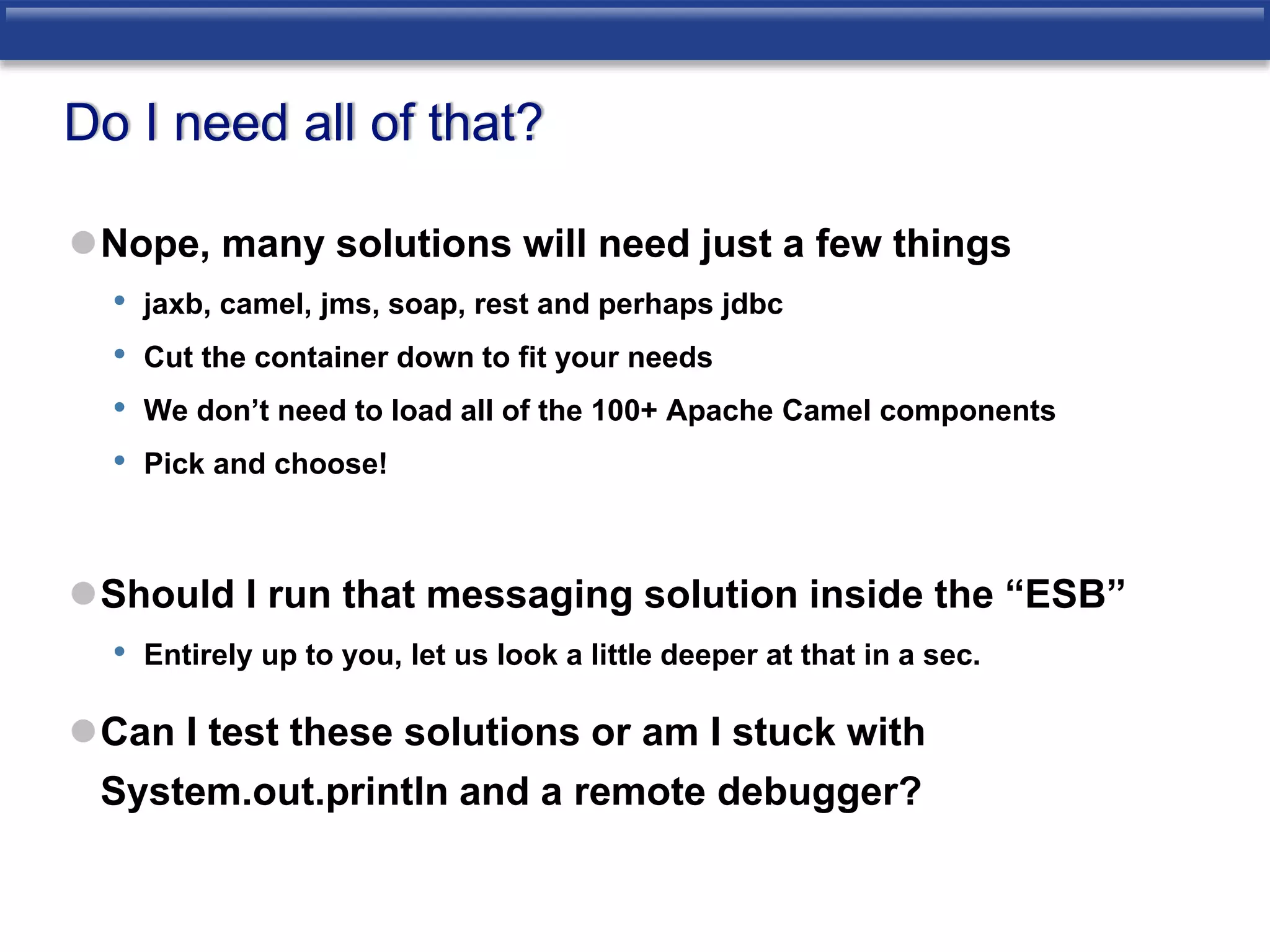 Do I need all of that?

- Nope, many solutions will need just a few things
  - jaxb, camel, jms, soap, rest and perhaps jdbc
  - Cut the container down to fit your needs
  - We don’t need to load all of the 100+ Apache Camel components
  - Pick and choose!

- Should I run that messaging solution inside the “ESB”
  - Entirely up to you, let us look a little deeper at that in a sec.

- Can I test these solutions or am I stuck with System.out.println and a remote debugger?